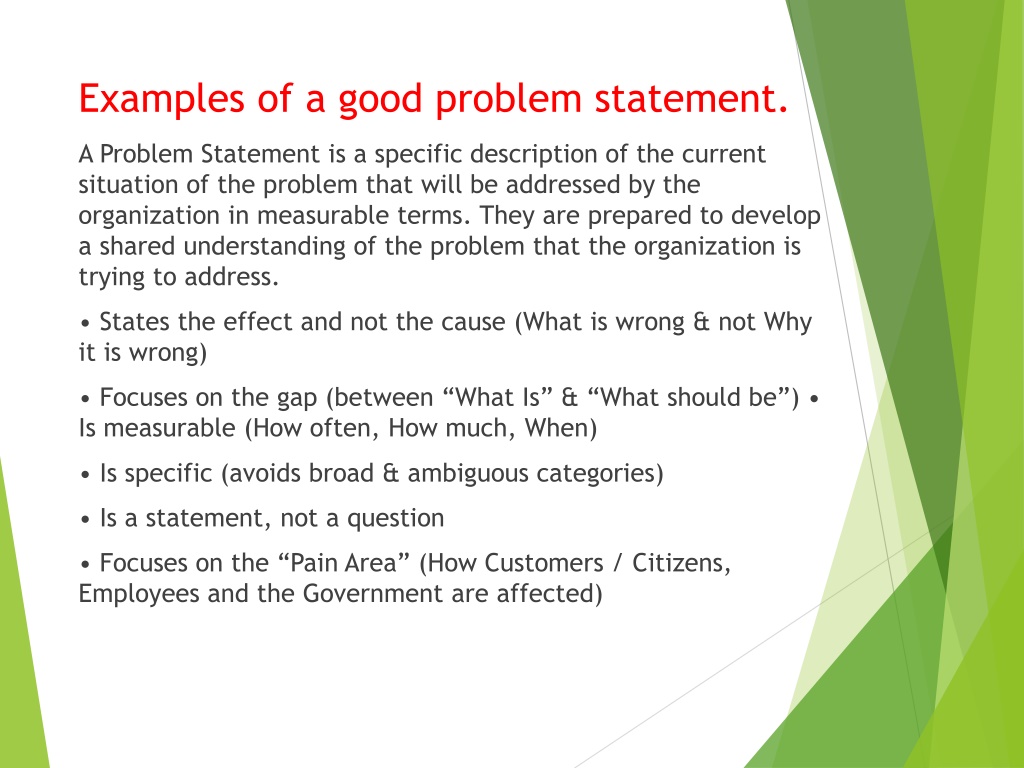 Examples of a good problem statement.

A Problem Statement is a specific description of the current situation of the problem that will be addressed by the organization in measurable terms. They are prepared to develop a shared understanding of the problem that the organization is trying to address.

• States the effect and not the cause (What is wrong & not Why it is wrong)

• Focuses on the gap (between “What Is” & “What should be”) • Is measurable (How often, How much, When)

• Is specific (avoids broad & ambiguous categories)

• Is a statement, not a question

• Focuses on the “Pain Area” (How Customers / Citizens, Employees and the Government are affected)